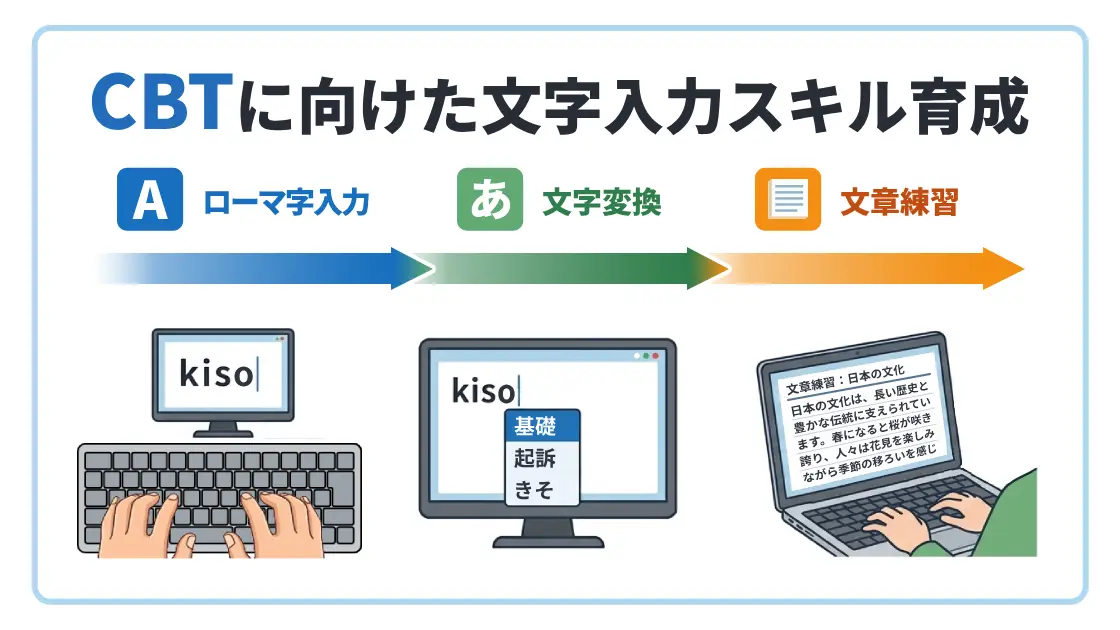 CBTに向けた文字入力スキル育成

A ローマ字入力

あ 文字変換

文章練習

kiso

kiso

基礎

起訴

きそ

文章練習：日本の文化

日本の文化は、長い歴史と豊かな伝統に支えられています。春になると桜が咲き誇り、人々は花見を楽しみながら季節の移ろいを感じ